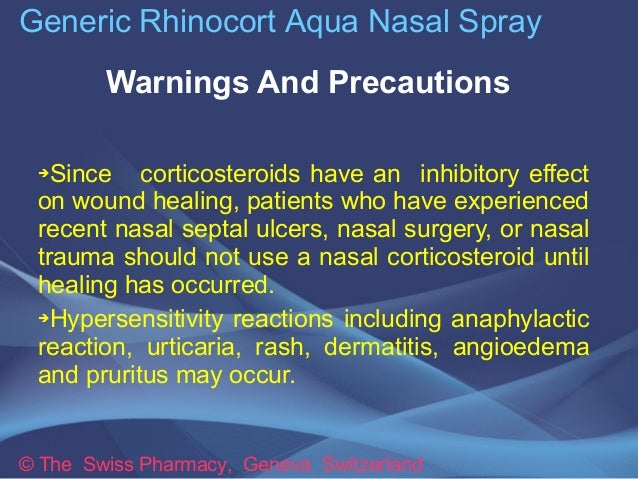 Generic Rhinocort Aqua Nasal Spray

Warnings And Precautions

➔Since corticosteroids have an inhibitory effect on wound healing, patients who have experienced recent nasal septal ulcers, nasal surgery, or nasal trauma should not use a nasal corticosteroid until healing has occurred.

➔Hypersensitivity reactions including anaphylactic reaction, urticaria, rash, dermatitis, angioedema and pruritus may occur.

© The Swiss Pharmacy, Geneva Switzerland